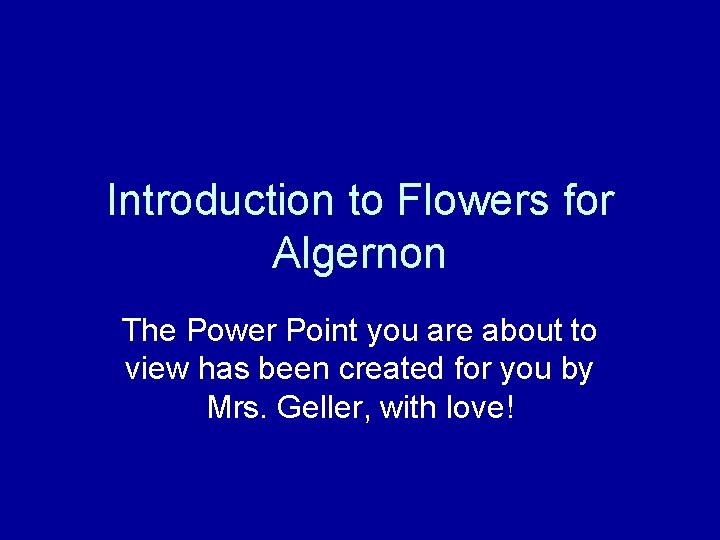 Introduction to Flowers for Algernon

The Power Point you are about to view has been created for you by Mrs. Geller, with love!